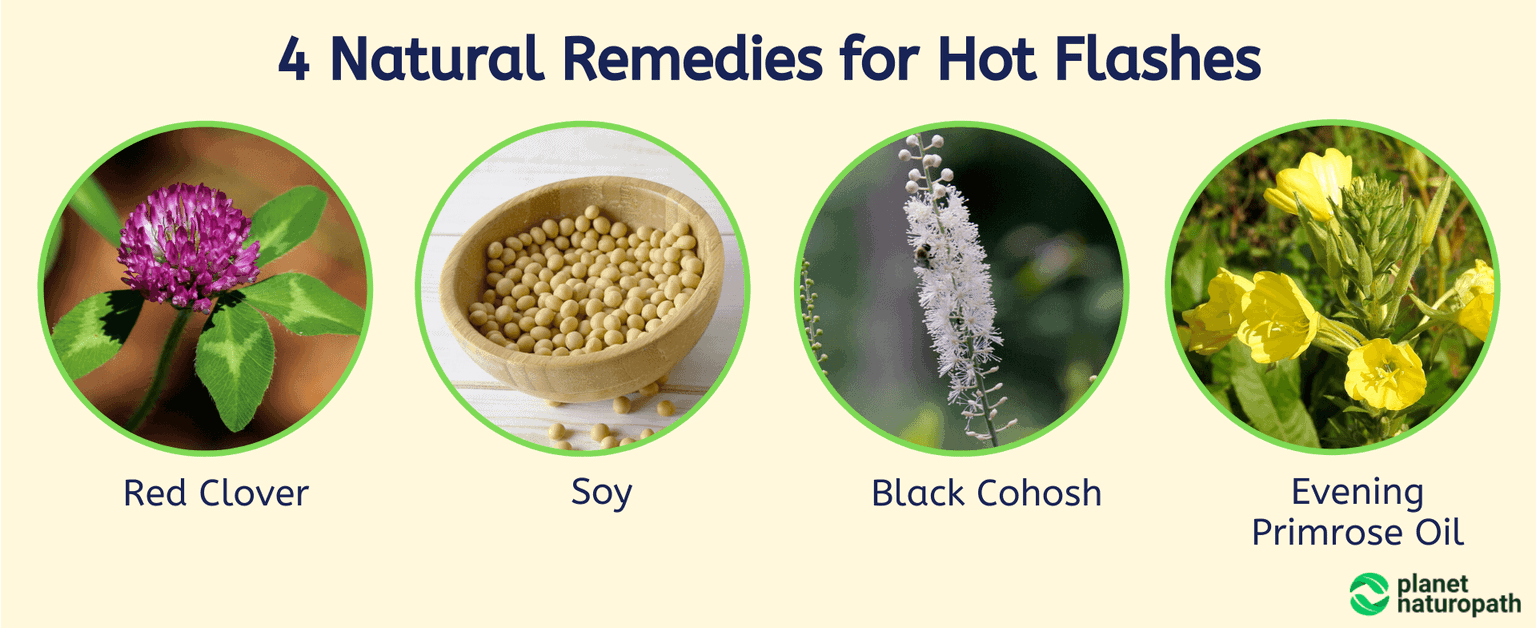 4 Natural Remedies for Hot Flashes

Red Clover

Soy

Black Cohosh

Evening Primrose Oil

planet naturopath